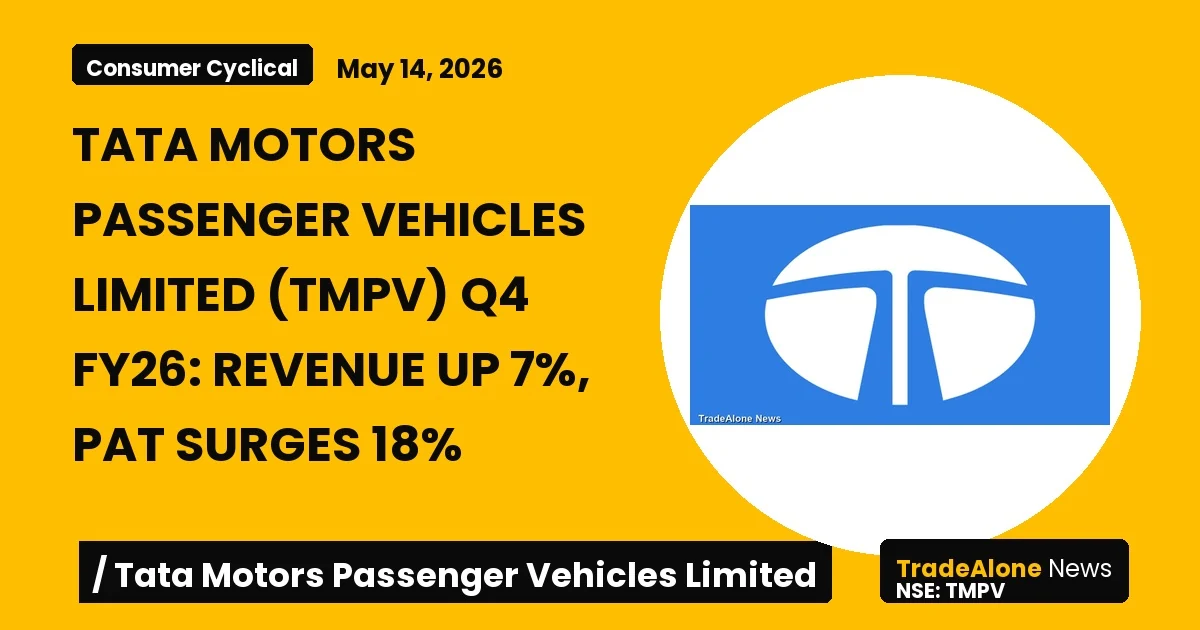 Consumer Cyclical May 14, 2026

TATA MOTORS PASSENGER VEHICLES LIMITED (TMPV) Q4 FY26: REVENUE UP 7%, PAT SURGES 18%

TradeAlone News

/ Tata Motors Passenger Vehicles Limited

TradeAlone News
NSE: TMPV